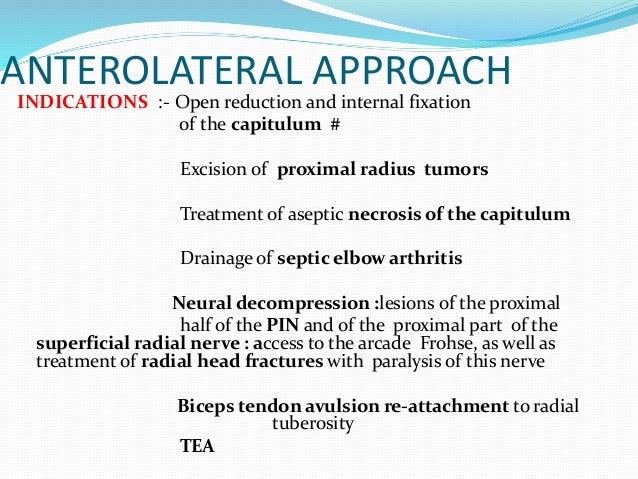 ANTEROLATERAL APPROACH

INDICATIONS :- Open reduction and internal fixation of the capitulum #

Excision of proximal radius tumors

Treatment of aseptic necrosis of the capitulum

Drainage of septic elbow arthritis

Neural decompression :lesions of the proximal half of the PIN and of the proximal part of the superficial radial nerve : access to the arcade Frohse, as well as treatment of radial head fractures with paralysis of this nerve

Biceps tendon avulsion re-attachment to radial tuberosity

TEA